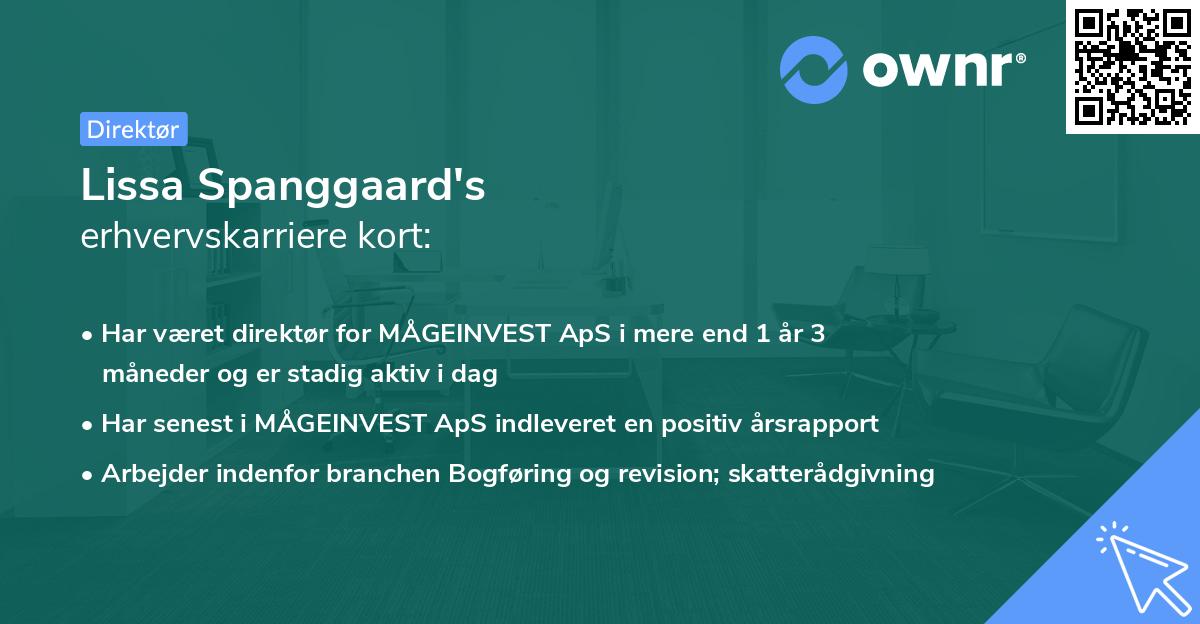 ownr®

Direktør

Lissa Spanggaard's
erhvervskarriere kort:

• Har været direktør for MÅGEINVEST ApS i mere end 1 år 3 måneder og er stadig aktiv i dag
• Har senest i MÅGEINVEST ApS indleveret en positiv årsrapport
• Arbejder indenfor branchen Bogføring og revision; skatterådgivning